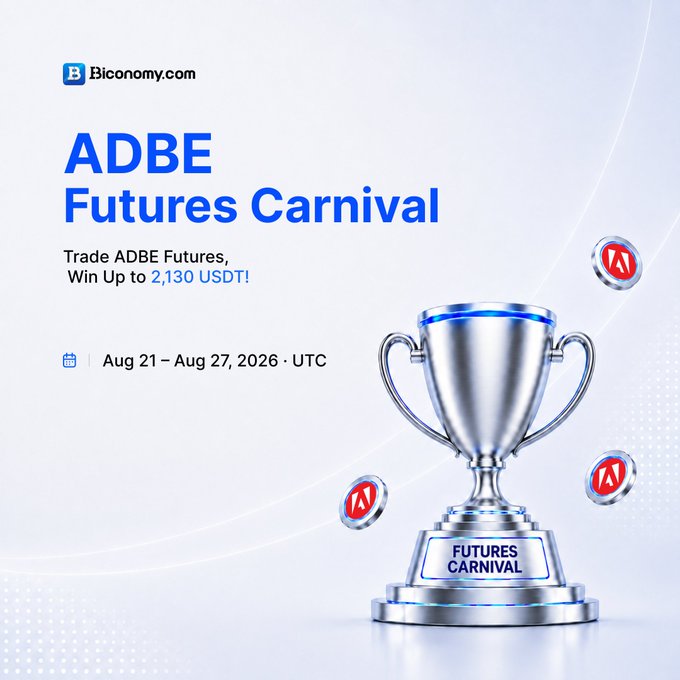 Biconomy.com

ADBE
Futures Carnival

Trade ADBE Futures,
Win Up to 2,130 USDT!

Aug 21 – Aug 27, 2026 · UTC

FUTURES
CARNIVAL